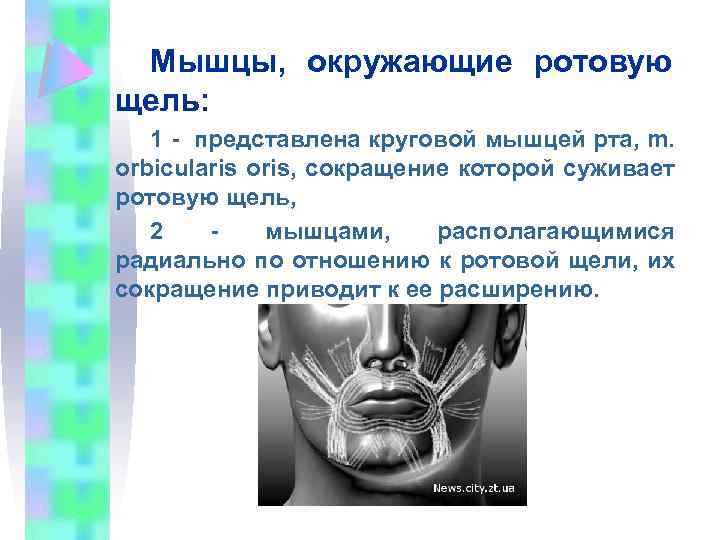 Мышцы, окружающие ротовую щель:

1 - представлена круговой мышцей рта, m. orbicularis oris, сокращение которой суживает ротовую щель,

2 - мышцами, располагающимися радиально по отношению к ротовой щели, их сокращение приводит к ее расширению.

News.city.zt.ua